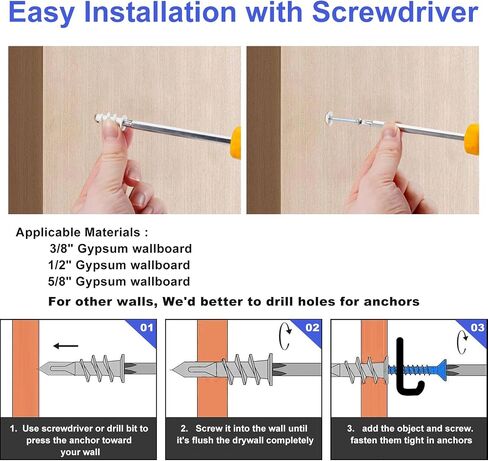 Easy Installation with Screwdriver

Applicable Materials :
3/8" Gypsum wallboard
1/2" Gypsum wallboard
5/8" Gypsum wallboard

For other walls, We'd better to drill holes for anchors

01

1. Use screwdriver or drill bit to press the anchor toward your wall

02

2. Screw it into the wall until it's flush the drywall completely

03

3. add the object and screw. fasten them tight in anchors